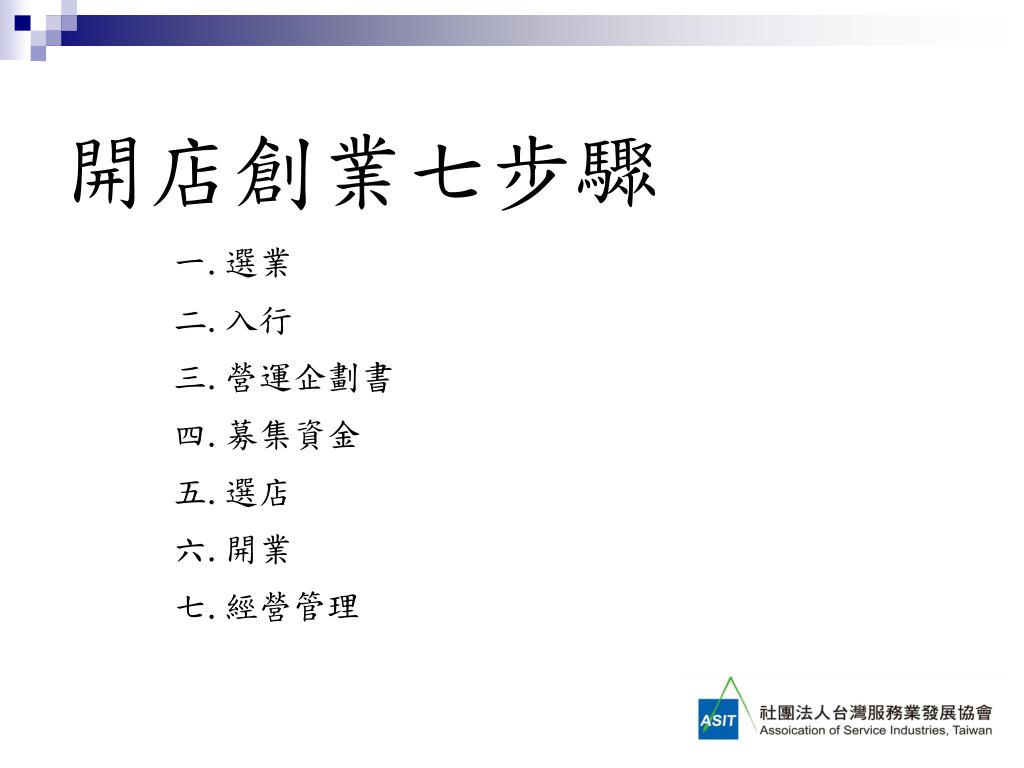 開店創業七步驟

一. 選業
二. 入行
三. 營運企劃書
四. 募集資金
五. 選店
六. 開業
七. 經營管理

ASIT 社團法人台灣服務業發展協會
Assoication of Service Industries, Taiwan